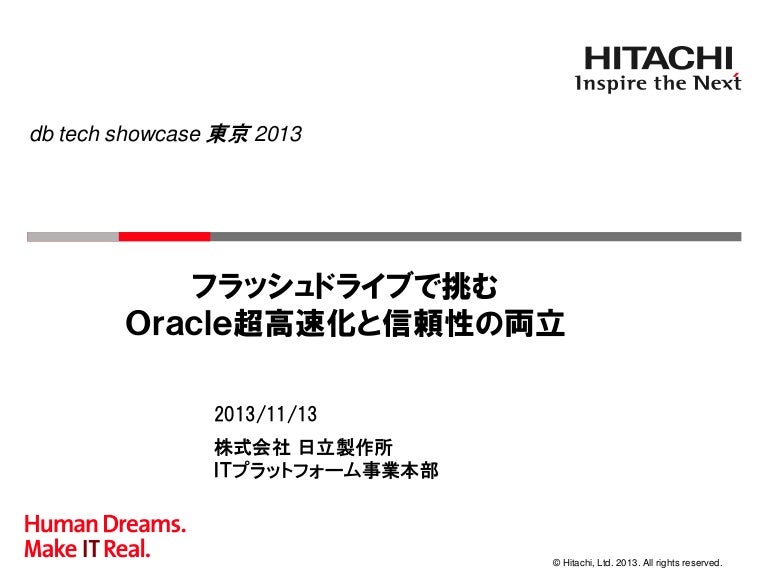 HITACHI
Inspire the Next

db tech showcase 東京 2013

フラッシュドライブで挑む
Oracle超高速化と信頼性の両立

2013/11/13
株式会社 日立製作所
ITプラットフォーム事業本部

Human Dreams.
Make IT Real.

© Hitachi, Ltd. 2013. All rights reserved.